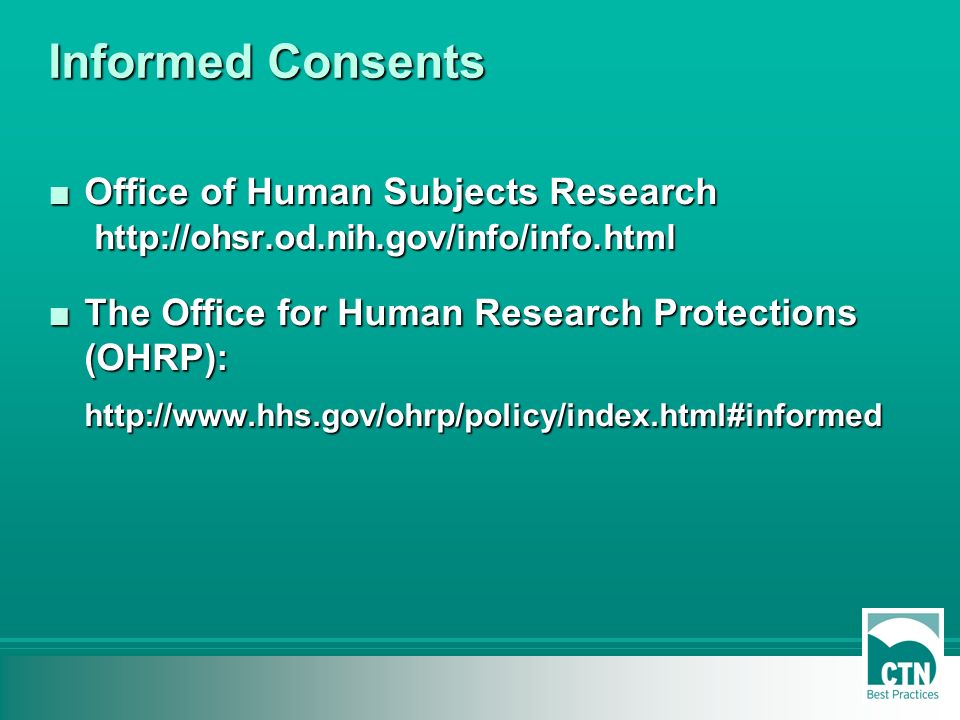 Informed Consents

■ Office of Human Subjects Research
http://ohsr.od.nih.gov/info/info.html

■ The Office for Human Research Protections (OHRP):
http://www.hhs.gov/ohrp/policy/index.html#informed

CTN
Best Practices